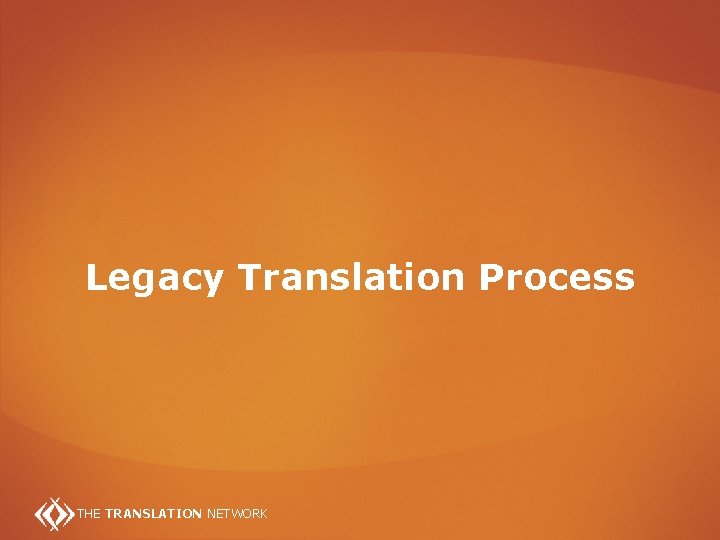 Legacy Translation Process

THE TRANSLATION NETWORK